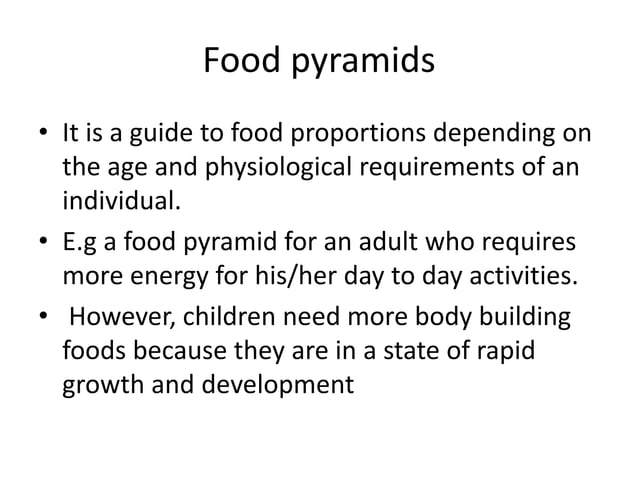 Food pyramids

• It is a guide to food proportions depending on the age and physiological requirements of an individual.
• E.g a food pyramid for an adult who requires more energy for his/her day to day activities.
• However, children need more body building foods because they are in a state of rapid growth and development